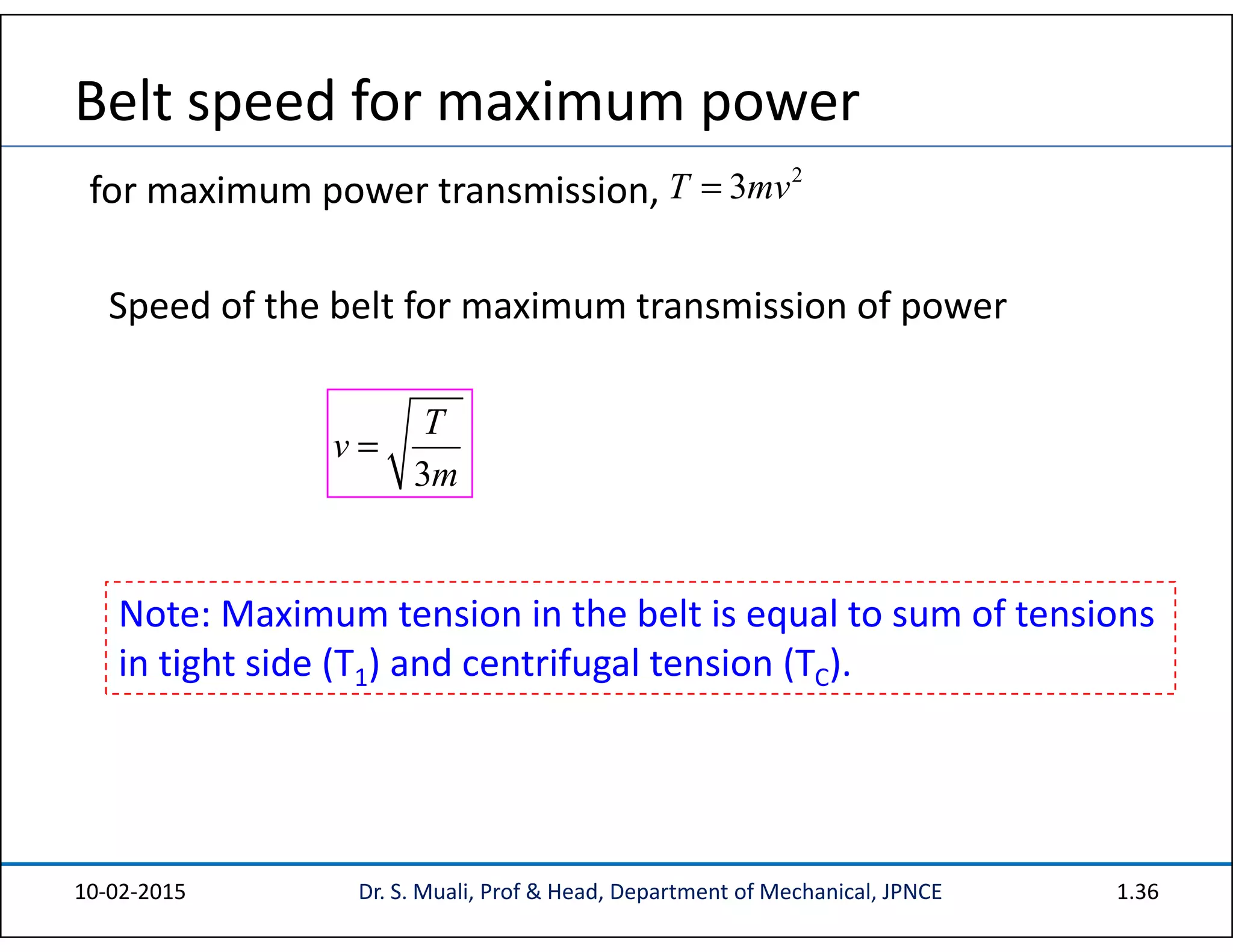 Belt speed for maximum power

for maximum power transmission, $T = 3mv^2$

Speed of the belt for maximum transmission of power

$v = \sqrt{\frac{T}{3m}}$

Note: Maximum tension in the belt is equal to sum of tensions in tight side ($T_1$) and centrifugal tension ($T_C$).

10-02-2015 Dr. S. Muali, Prof & Head, Department of Mechanical, JPNCE 1.36